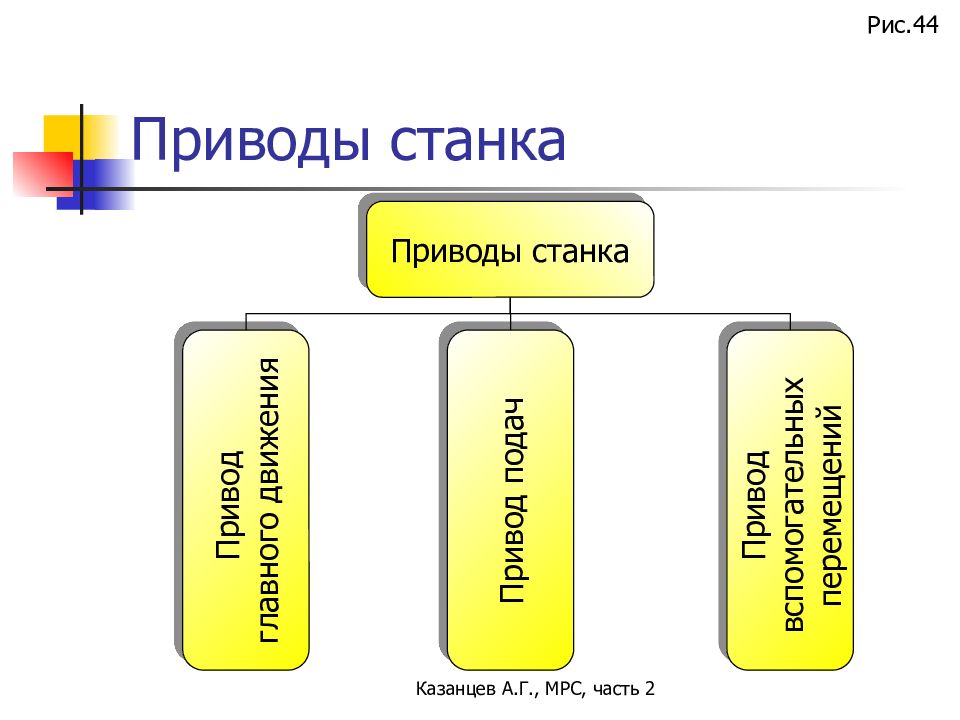 Рис.44

Приводы станка

Приводы станка

Привод главного движения

Привод подач

Привод вспомогательных перемещений

Казанцев А.Г., МРС, часть 2